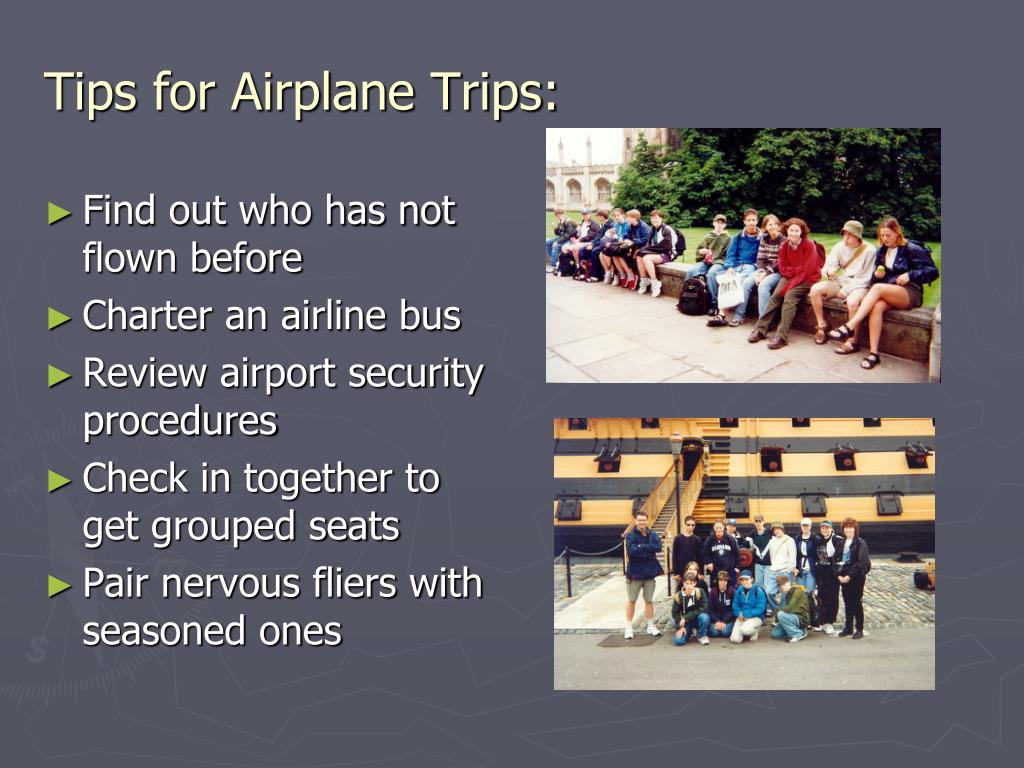 Tips for Airplane Trips:

► Find out who has not flown before
► Charter an airline bus
► Review airport security procedures
► Check in together to get grouped seats
► Pair nervous fliers with seasoned ones